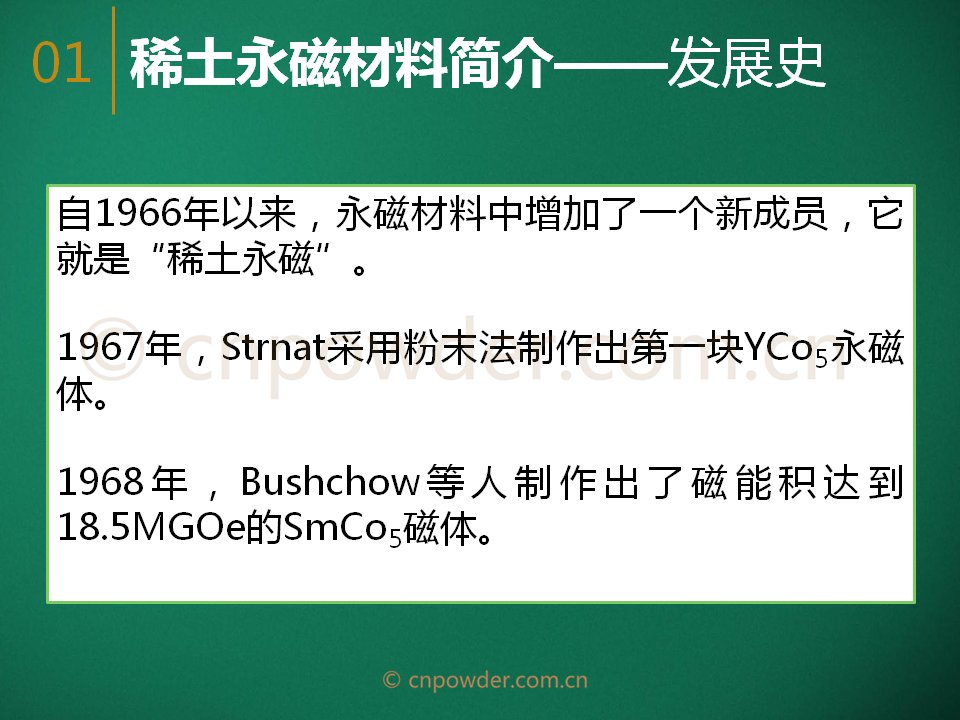 01 稀土永磁材料简介——发展史

自1966年以来，永磁材料中增加了一个新成员，它就是“稀土永磁”。

1967年，Strnat采用粉末法制作出第一块$YCo_5$永磁体。

1968年，Bushchow等人制作出了磁能积达到18.5MGOe的$SmCo_5$磁体。

© cnpowder.com.cn

© cnpowder.com.cn